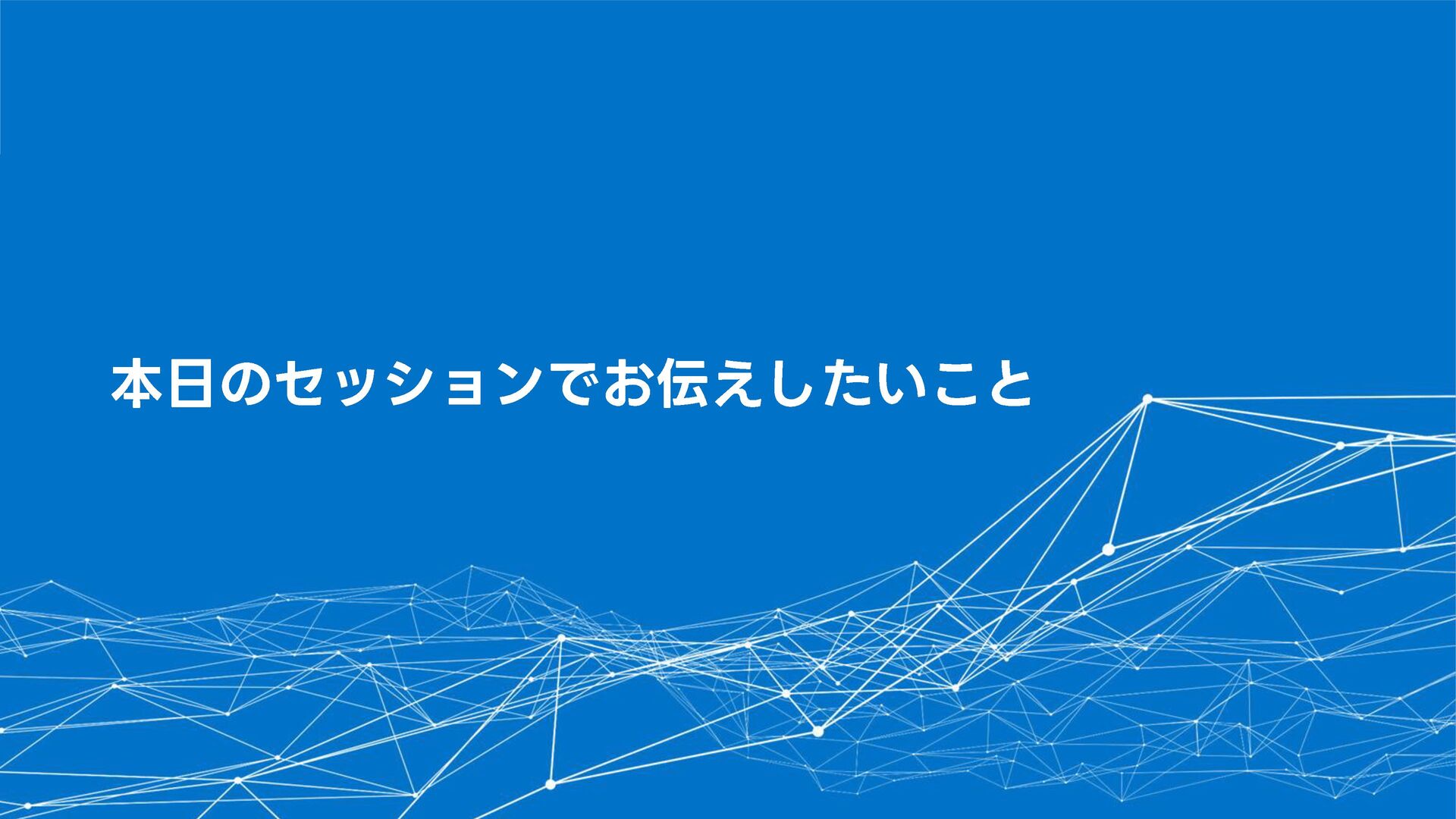 本日のセッションでお伝えしたいこと